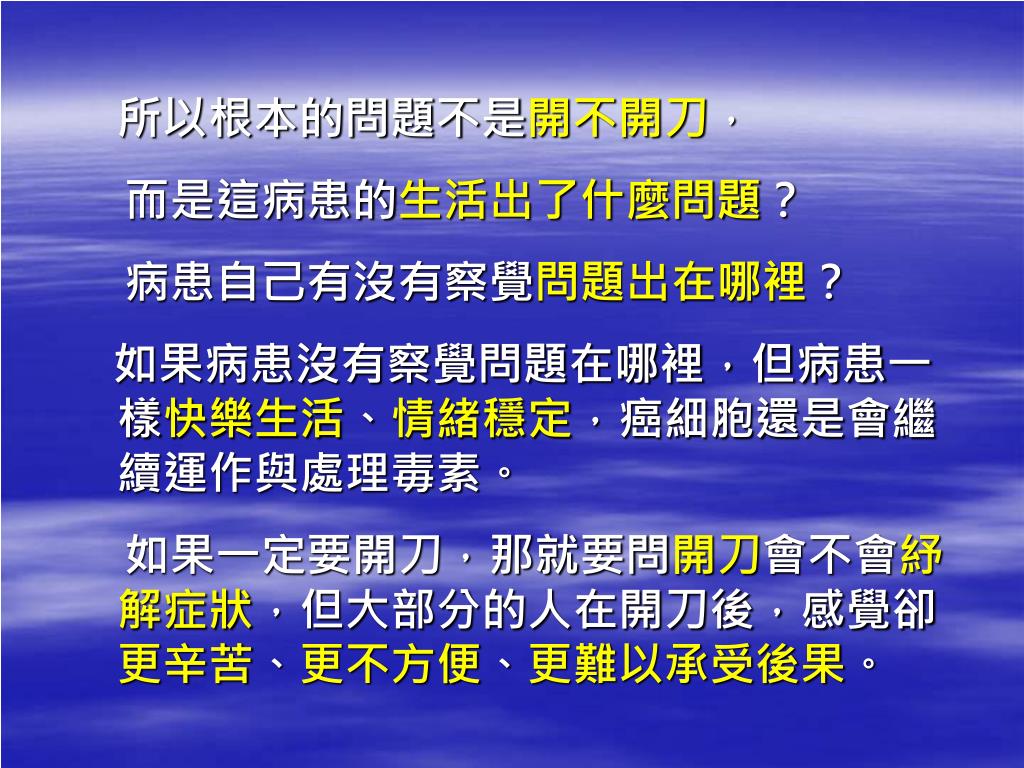 所以根本的問題不是開不開刀，

而是這病患的生活出了什麼問題？

病患自己有沒有察覺問題出在哪裡？

如果病患沒有察覺問題在哪裡，但病患一樣快樂生活、情緒穩定，癌細胞還是會繼續運作與處理毒素。

如果一定要開刀，那就要問開刀會不會紓解症狀，但大部分的人在開刀後，感覺卻更辛苦、更不方便、更難以承受後果。